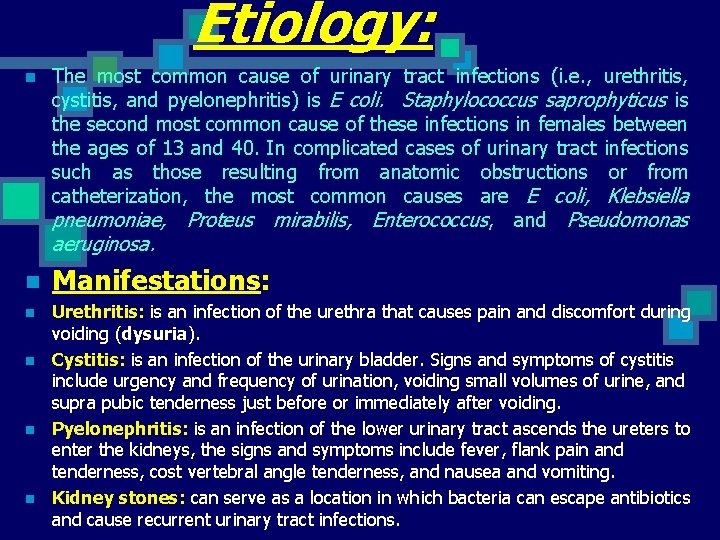 Etiology:

The most common cause of urinary tract infections (i.e., urethritis, cystitis, and pyelonephritis) is E coli. Staphylococcus saprophyticus is the second most common cause of these infections in females between the ages of 13 and 40. In complicated cases of urinary tract infections such as those resulting from anatomic obstructions or from catheterization, the most common causes are E coli, Klebsiella pneumoniae, Proteus mirabilis, Enterococcus, and Pseudomonas aeruginosa.

Manifestations:

Urethritis: is an infection of the urethra that causes pain and discomfort during voiding (dysuria).

Cystitis: is an infection of the urinary bladder. Signs and symptoms of cystitis include urgency and frequency of urination, voiding small volumes of urine, and supra pubic tenderness just before or immediately after voiding.

Pyelonephritis: is an infection of the lower urinary tract ascends the ureters to enter the kidneys, the signs and symptoms include fever, flank pain and tenderness, cost vertebral angle tenderness, and nausea and vomiting.

Kidney stones: can serve as a location in which bacteria can escape antibiotics and cause recurrent urinary tract infections.